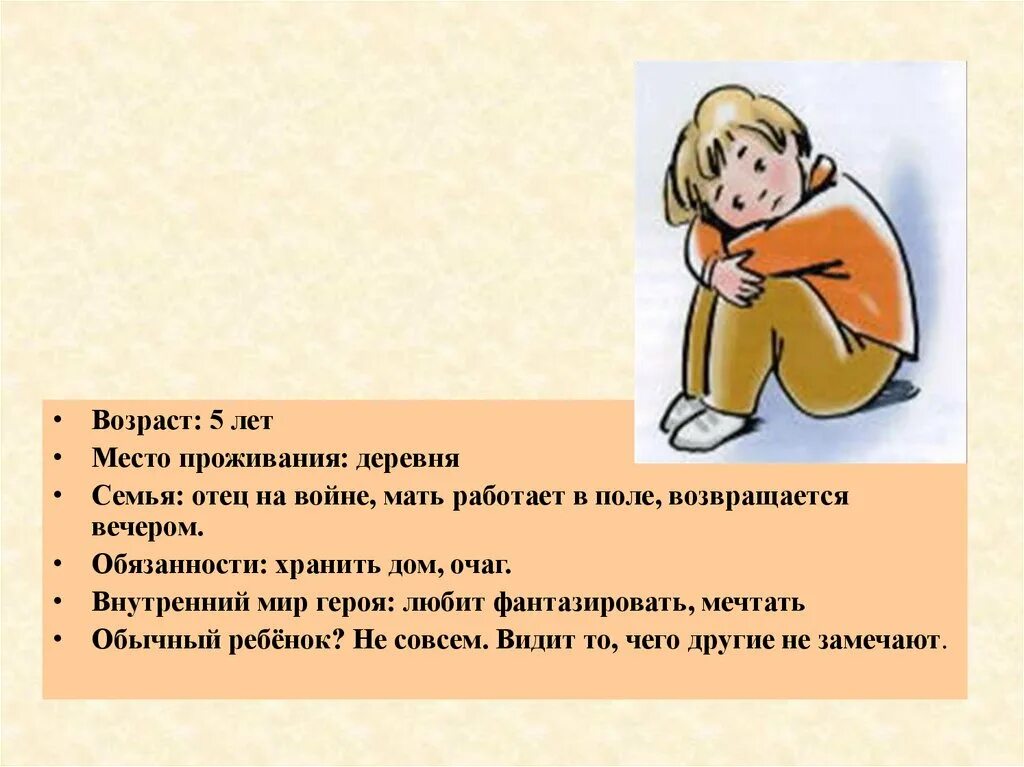 • Возраст: 5 лет
• Место проживания: деревня
• Семья: отец на войне, мать работает в поле, возвращается вечером.
• Обязанности: хранить дом, очаг.
• Внутренний мир героя: любит фантазировать, мечтать
• Обычный ребёнок? Не совсем. Видит то, чего другие не замечают.